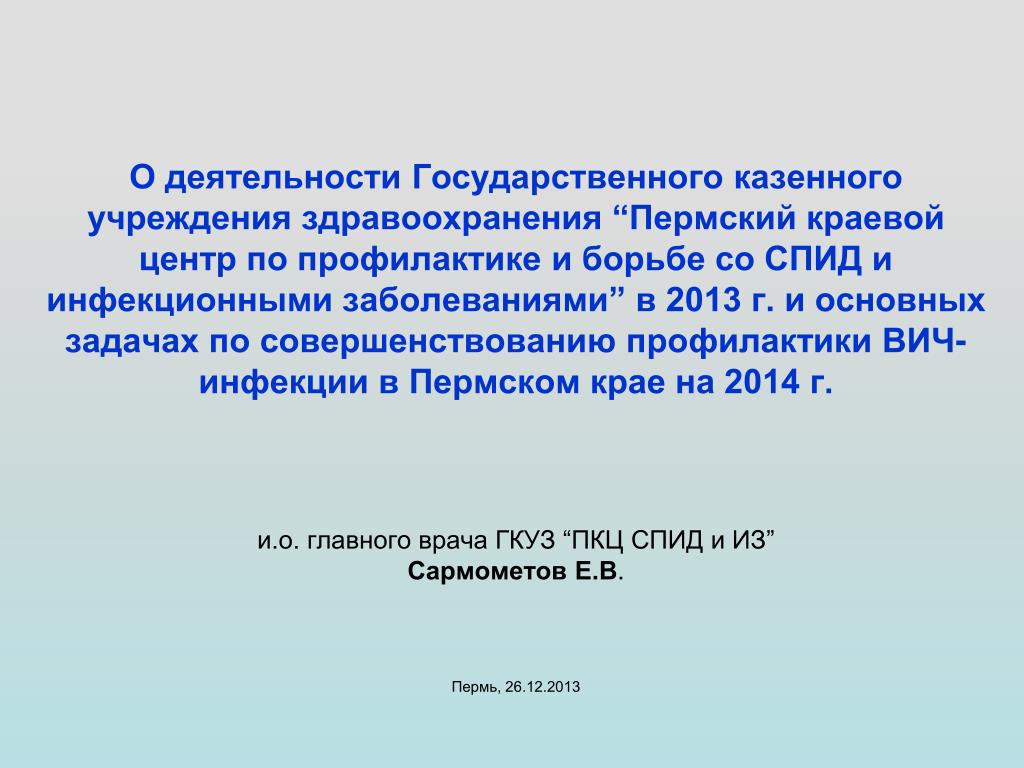 О деятельности Государственного казенного учреждения здравоохранения “Пермский краевой центр по профилактике и борьбе со СПИД и инфекционными заболеваниями” в 2013 г. и основных задачах по совершенствованию профилактики ВИЧ-инфекции в Пермском крае на 2014 г.

и.о. главного врача ГКУЗ “ПКЦ СПИД и ИЗ”
Сармометов Е.В.

Пермь, 26.12.2013